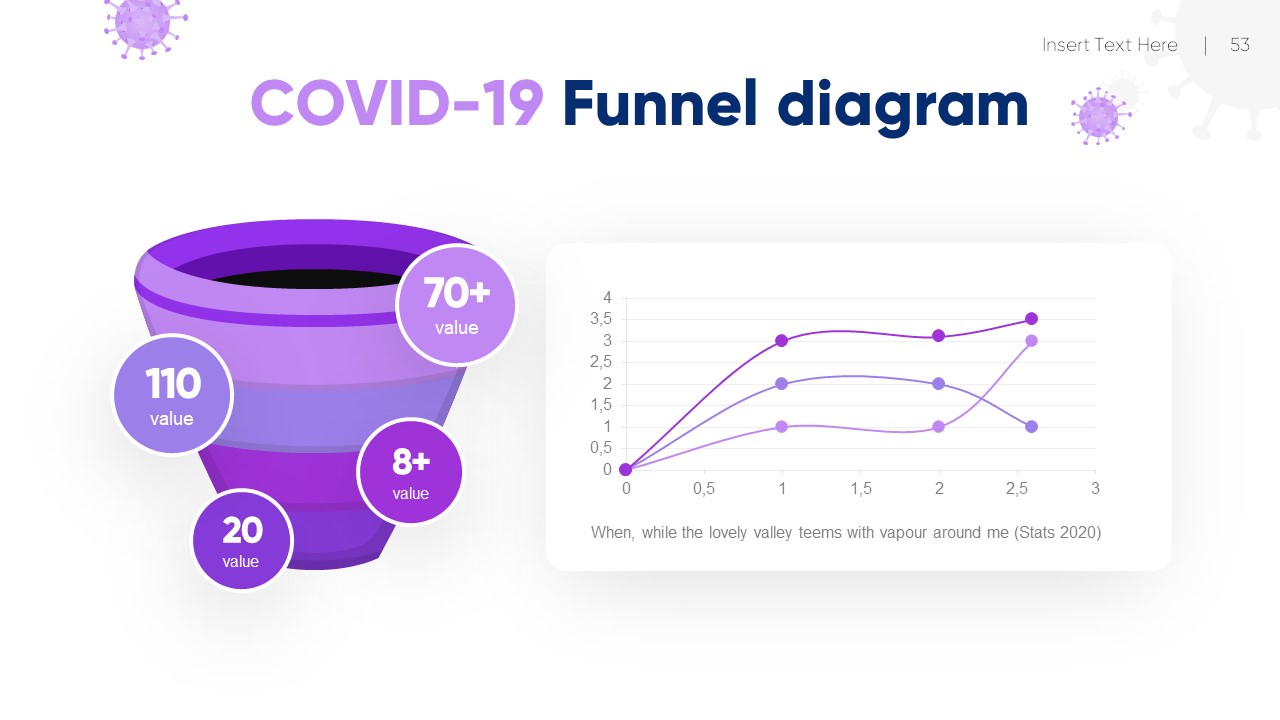 Insert Text Here | 53

COVID-19 Funnel diagram

70+
value

110
value

8+
value

20
value

4
3,5
3
2,5
2
1,5
1
0,5
0
0
0,5
1
1,5
2
2,5
3

When, while the lovely valley teems with vapour around me (Stats 2020)